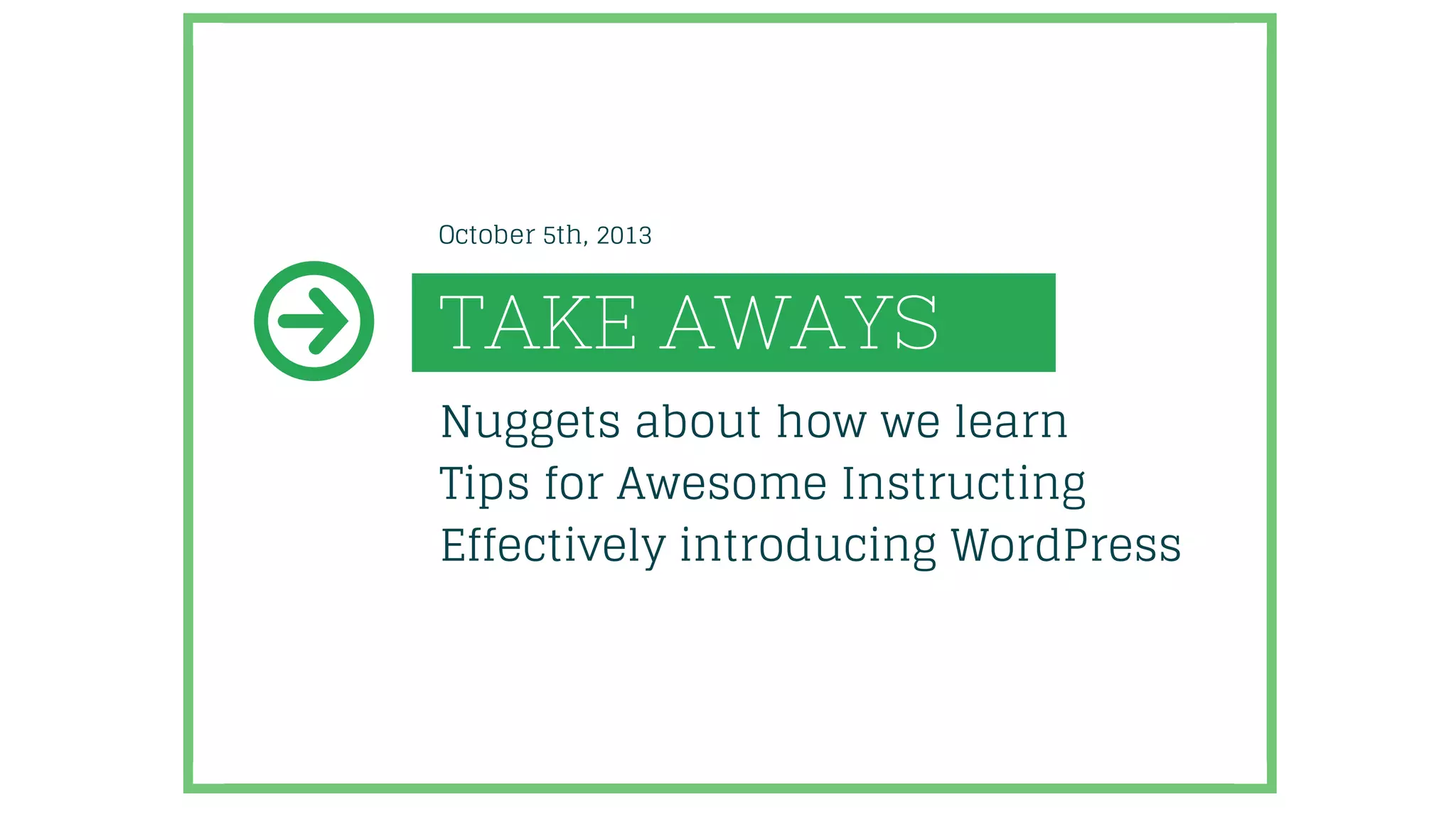 October 5th, 2013

TAKE AWAYS

Nuggets about how we learn
Tips for Awesome Instructing
Effectively introducing WordPress